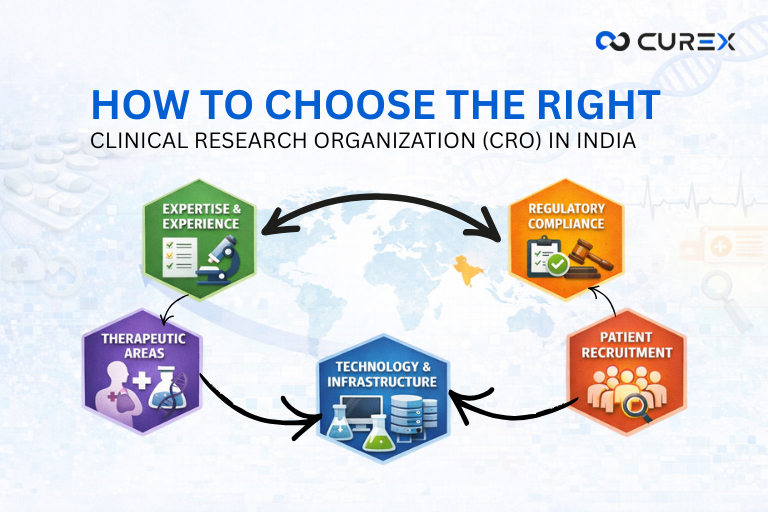 CUREX

HOW TO CHOOSE THE RIGHT
CLINICAL RESEARCH ORGANIZATION (CRO) IN INDIA

EXPERTISE & EXPERIENCE

REGULATORY COMPLIANCE

THERAPEUTIC AREAS

TECHNOLOGY & INFRASTRUCTURE

PATIENT RECRUITMENT